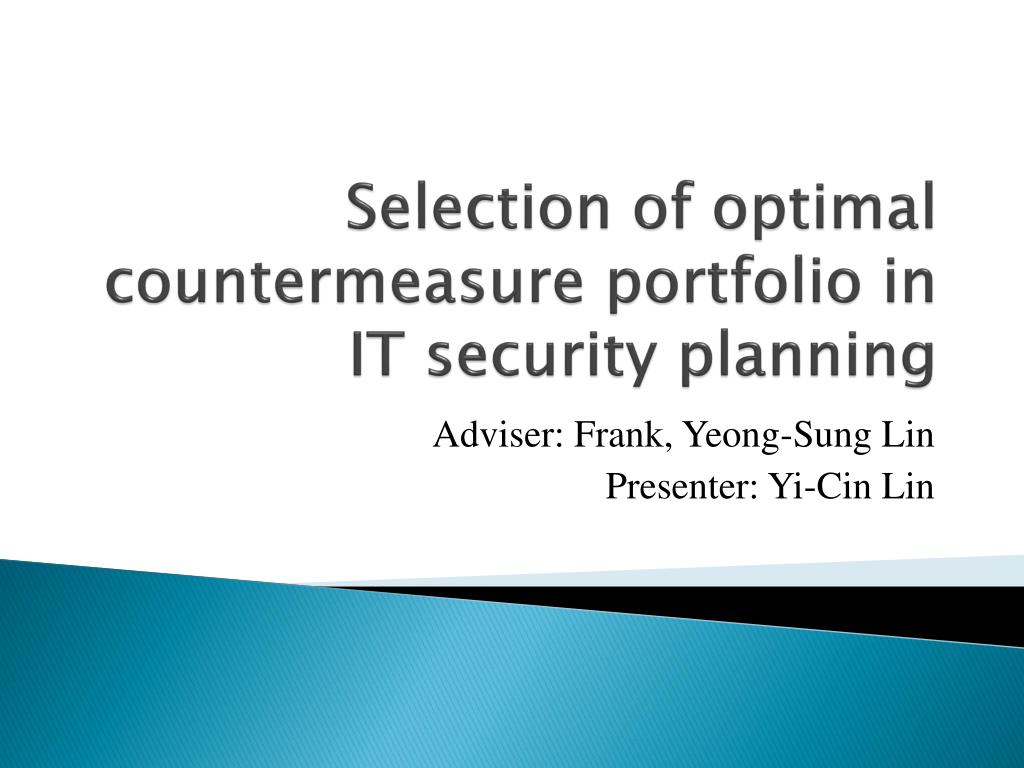 Selection of optimal countermeasure portfolio in IT security planning

Adviser: Frank, Yeong-Sung Lin
Presenter: Yi-Cin Lin